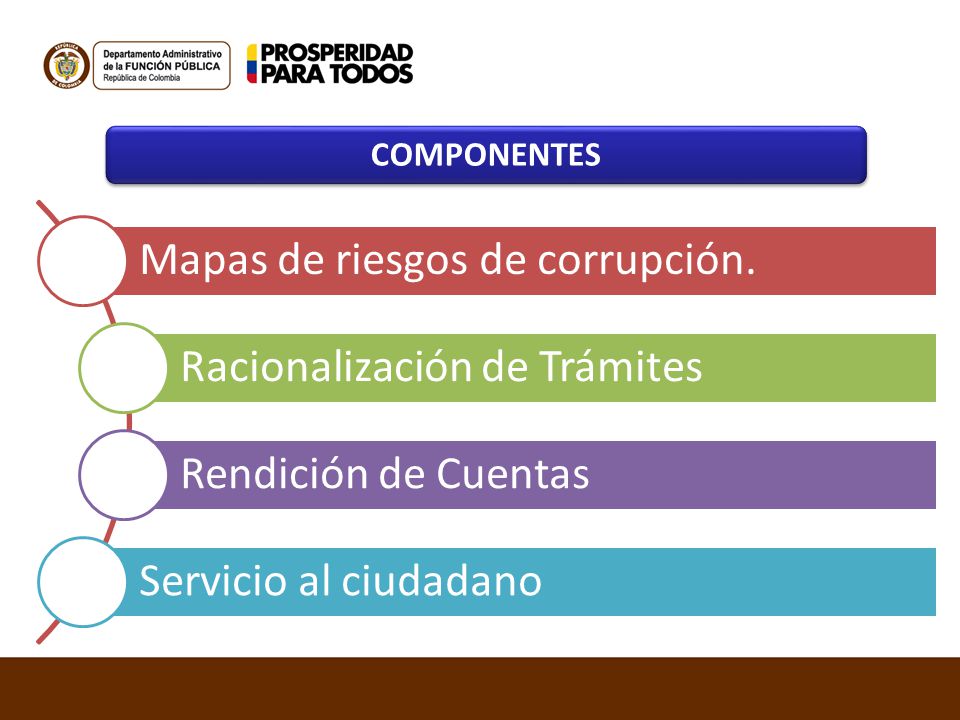 REPÚBLICA DE COLOMBIA
Departamento Administrativo de la FUNCIÓN PÚBLICA
República de Colombia

PROSPERIDAD PARA TODOS

COMPONENTES

Mapas de riesgos de corrupción.

Racionalización de Trámites

Rendición de Cuentas

Servicio al ciudadano